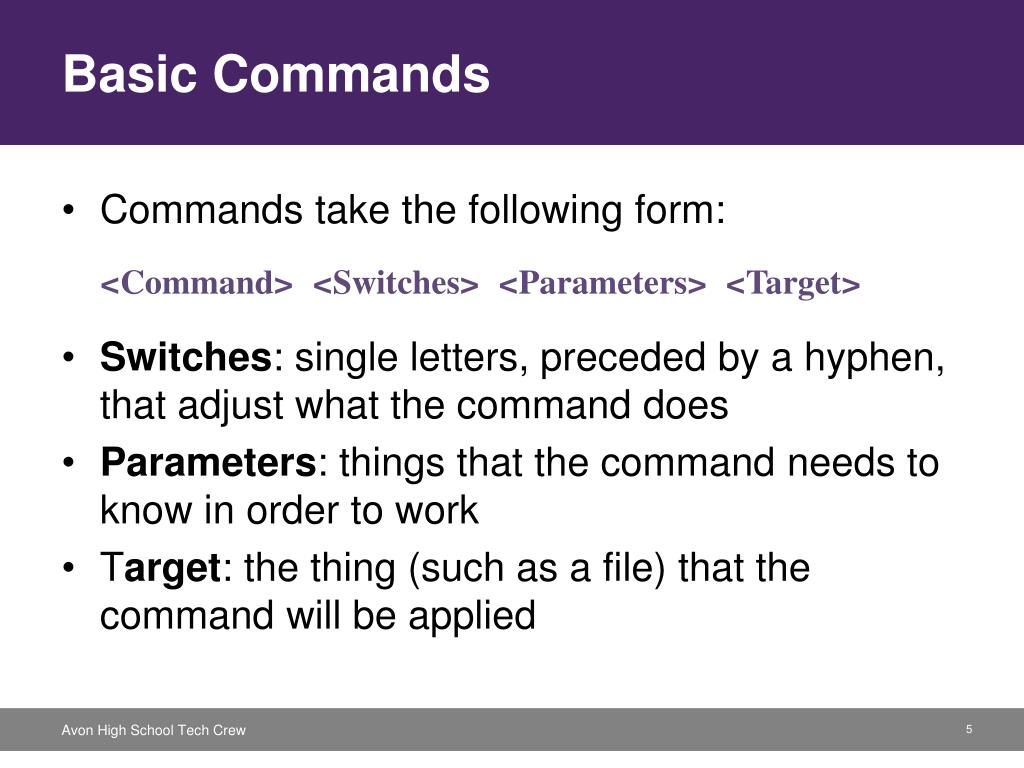 Basic Commands

• Commands take the following form:

<Command> <Switches> <Parameters> <Target>

• Switches: single letters, preceded by a hyphen, that adjust what the command does

• Parameters: things that the command needs to know in order to work

• Target: the thing (such as a file) that the command will be applied

Avon High School Tech Crew

5